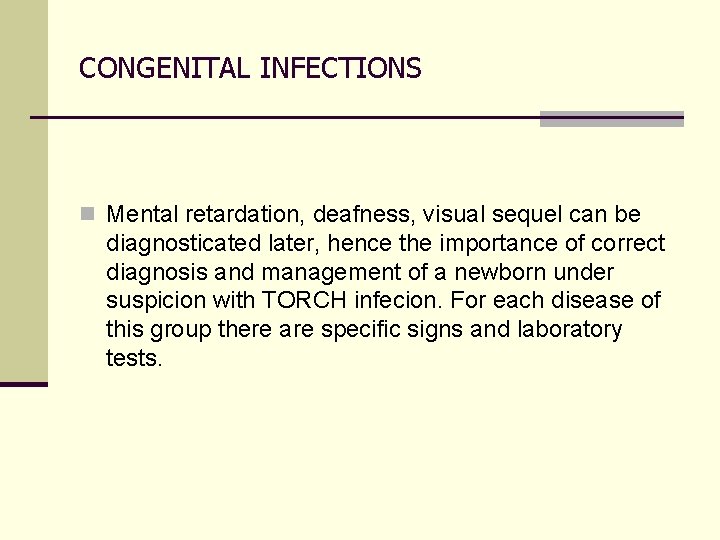 CONGENITAL INFECTIONS

Mental retardation, deafness, visual sequel can be diagnosticated later, hence the importance of correct diagnosis and management of a newborn under suspicion with TORCH infecion. For each disease of this group there are specific signs and laboratory tests.